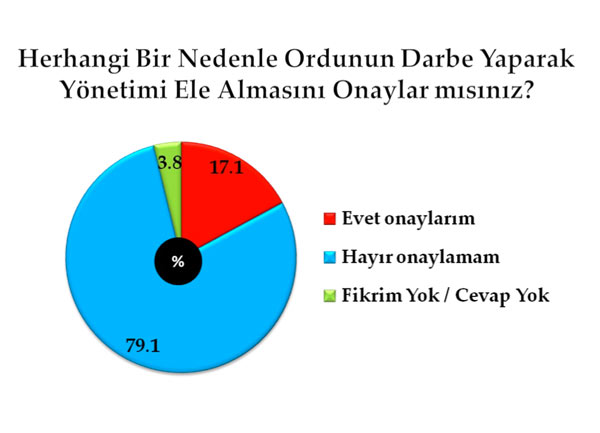 Herhangi Bir Nedenle Ordunun Darbe Yaparak Yönetimi Ele Almasını Onaylar mısınız?

3.8
17.1
%
79.1

Evet onaylarım
Hayır onaylamam
Fikrim Yok / Cevap Yok